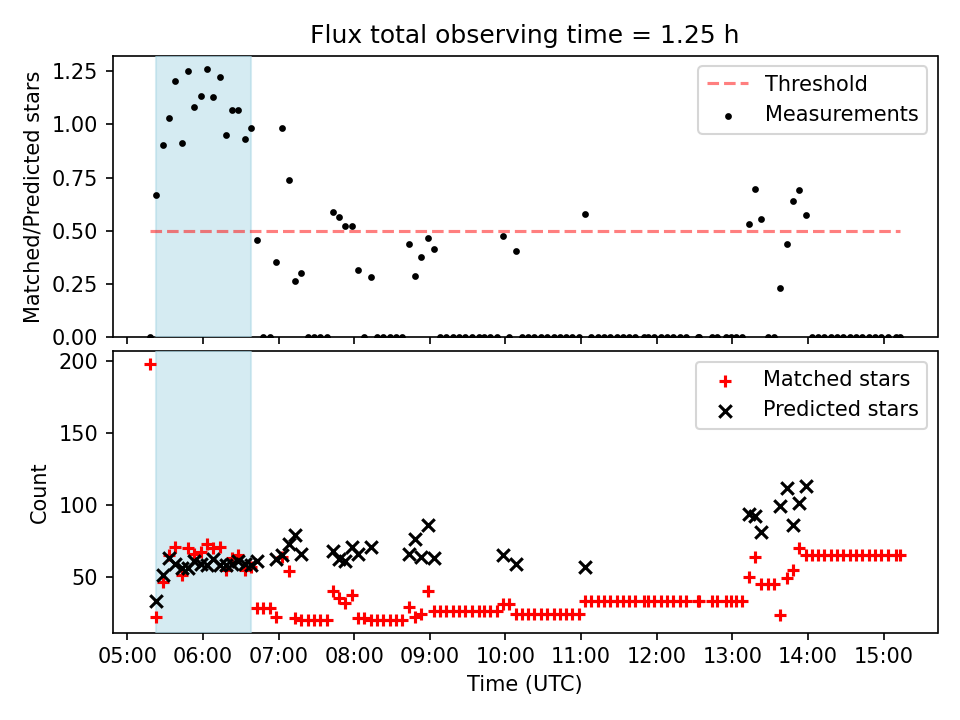 Flux total observing time = 1.25 h

Matched/Predicted stars

1.25
1.00
0.75
0.50
0.25
0.00

Threshold
Measurements

Count

200
150
100
50

Matched stars
Predicted stars

05:00 06:00 07:00 08:00 09:00 10:00 11:00 12:00 13:00 14:00 15:00

Time (UTC)